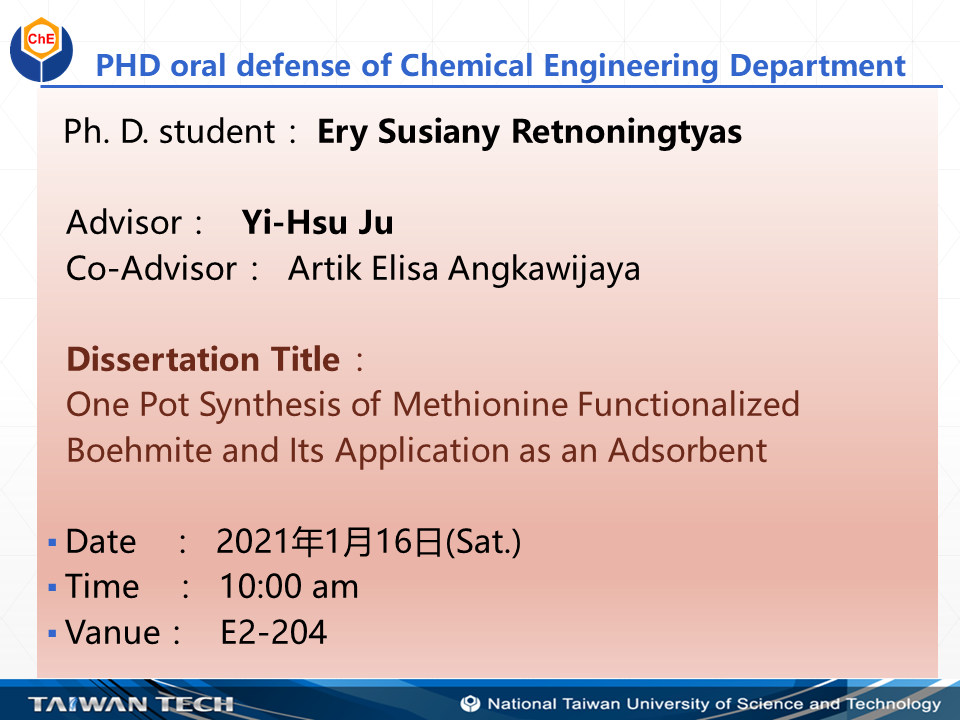 ChE

PHD oral defense of Chemical Engineering Department

Ph. D. student： Ery Susiany Retnoningtyas

Advisor： Yi-Hsu Ju
Co-Advisor： Artik Elisa Angkawijaya

Dissertation Title：
One Pot Synthesis of Methionine Functionalized Boehmite and Its Application as an Adsorbent

▪ Date ： 2021年1月16日(Sat.)
▪ Time ： 10:00 am
▪ Vanue： E2-204

TAIWAN TECH

National Taiwan University of Science and Technology